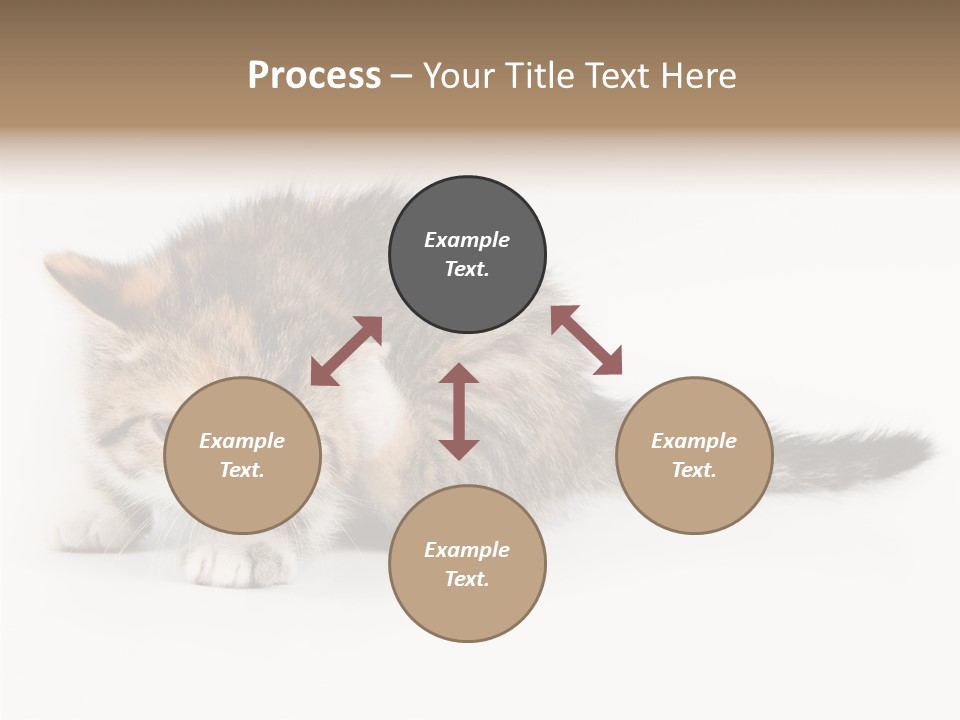 Process – Your Title Text Here

Example Text.

Example Text.

Example Text.

Example Text.